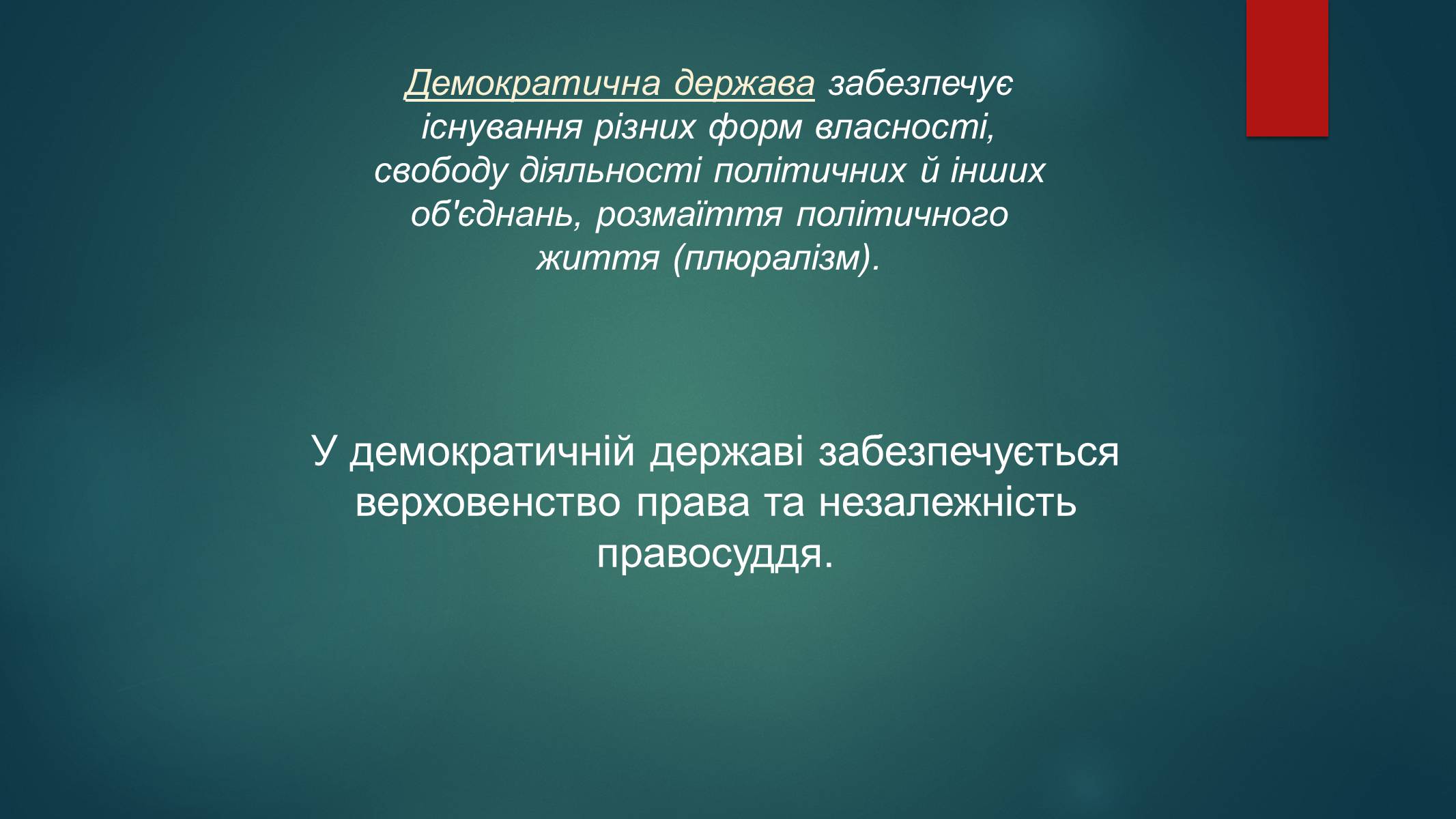 Демократична держава забезпечує існування різних форм власності, свободу діяльності політичних й інших об'єднань, розмаїття політичного життя (плюралізм).

У демократичній державі забезпечується верховенство права та незалежність правосуддя.